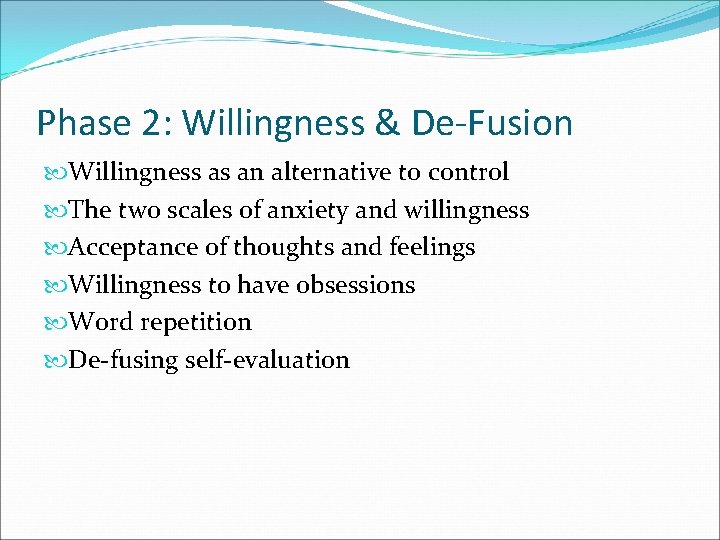 Phase 2: Willingness & De-Fusion

Willingness as an alternative to control

The two scales of anxiety and willingness

Acceptance of thoughts and feelings

Willingness to have obsessions

Word repetition

De-fusing self-evaluation